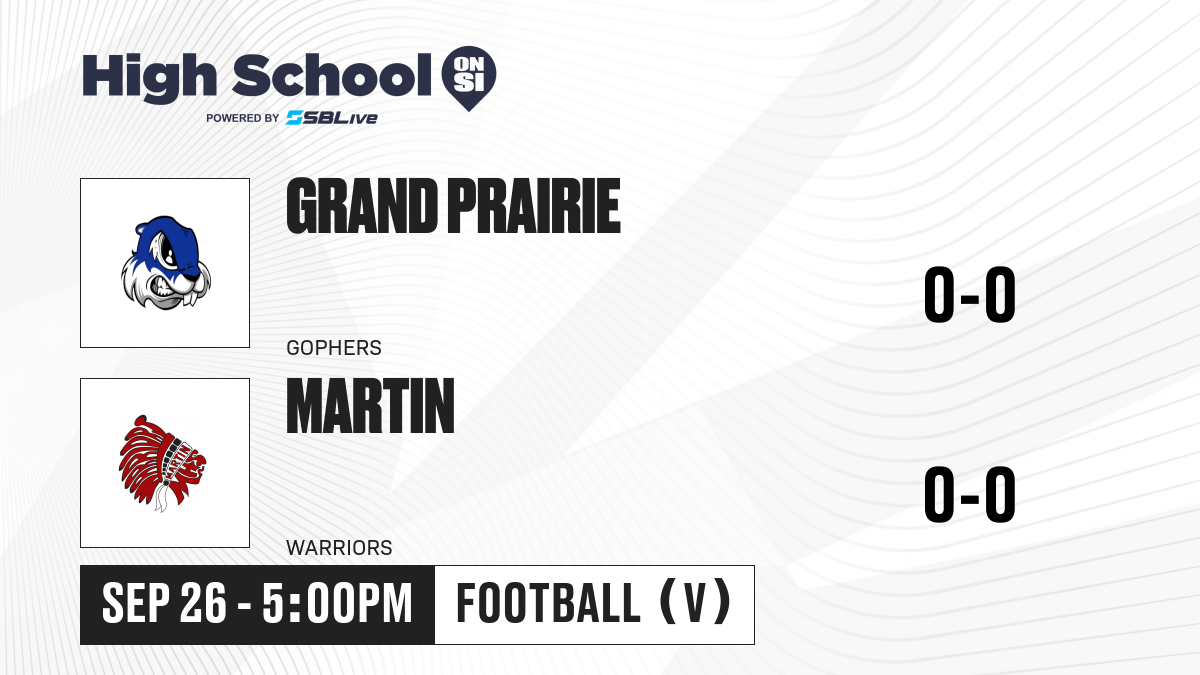 High School ON SI
POWERED BY SBLive

GRAND PRAIRIE
GOPHERS
0-0

MARTIN
WARRIORS
0-0

SEP 26 - 5:00PM
FOOTBALL (V)